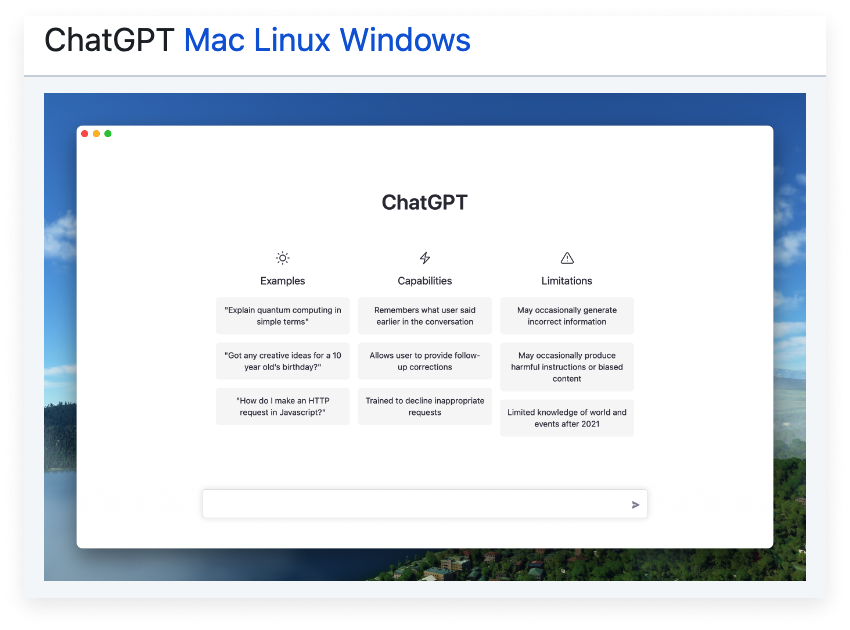 ChatGPT Mac Linux Windows

ChatGPT

Examples

"Explain quantum computing in simple terms"

"Got any creative ideas for a 10 year old's birthday?"

"How do I make an HTTP request in Javascript?"

Capabilities

Remembers what user said earlier in the conversation

Allows user to provide follow-up corrections

Trained to decline inappropriate requests

Limitations

May occasionally generate incorrect information

May occasionally produce harmful instructions or biased content

Limited knowledge of world and events after 2021